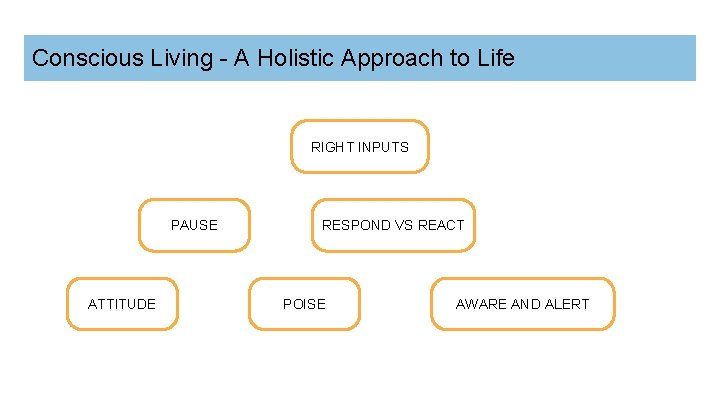 Conscious Living - A Holistic Approach to Life

RIGHT INPUTS

PAUSE

RESPOND VS REACT

ATTITUDE

POISE

AWARE AND ALERT